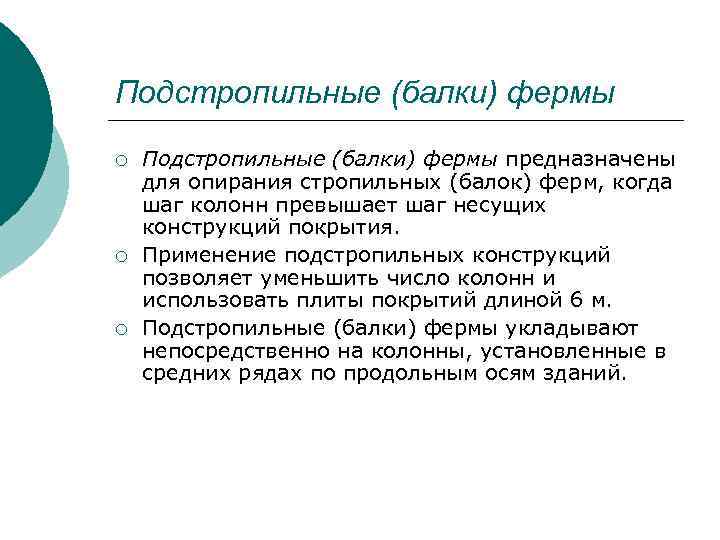 Подстропильные (балки) фермы

○ Подстропильные (балки) фермы предназначены для опирания стропильных (балок) ферм, когда шаг колонн превышает шаг несущих конструкций покрытия.
○ Применение подстропильных конструкций позволяет уменьшить число колонн и использовать плиты покрытий длиной 6 м.
○ Подстропильные (балки) фермы укладывают непосредственно на колонны, установленные в средних рядах по продольным осям зданий.